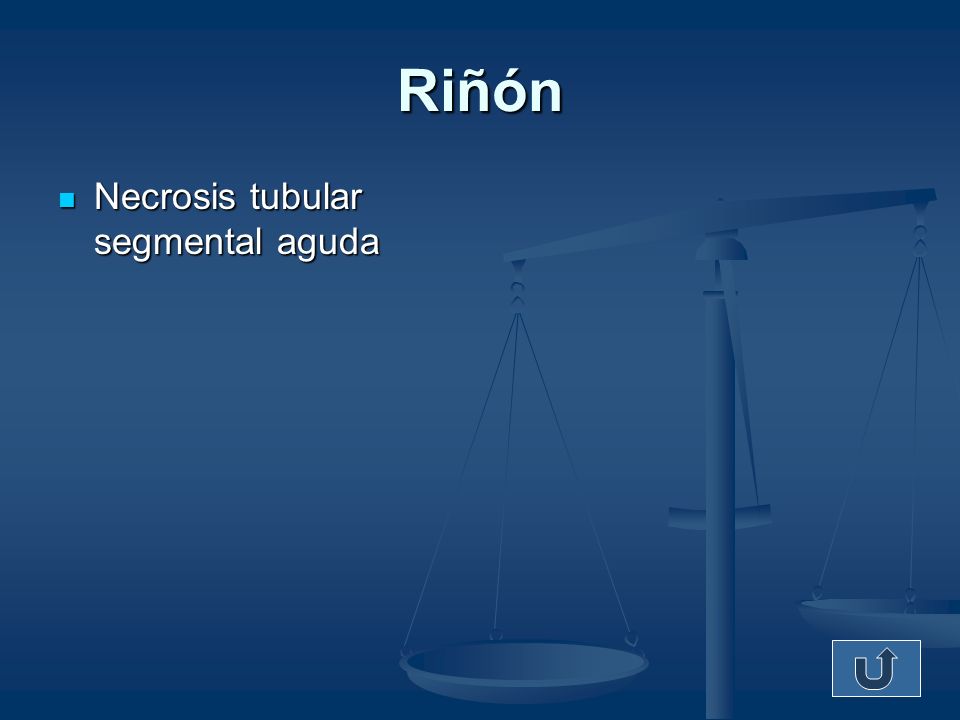 Riñón

Necrosis tubular segmental aguda